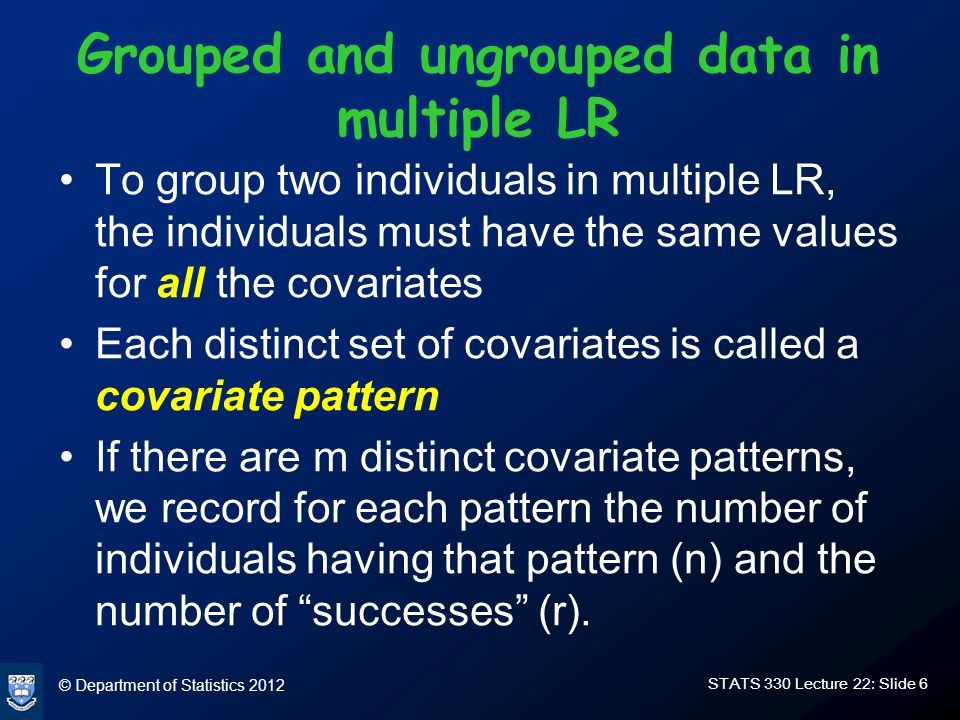 Grouped and ungrouped data in multiple LR

• To group two individuals in multiple LR, the individuals must have the same values for all the covariates

• Each distinct set of covariates is called a covariate pattern

• If there are m distinct covariate patterns, we record for each pattern the number of individuals having that pattern (n) and the number of “successes” (r).

© Department of Statistics 2012

STATS 330 Lecture 22: Slide 6